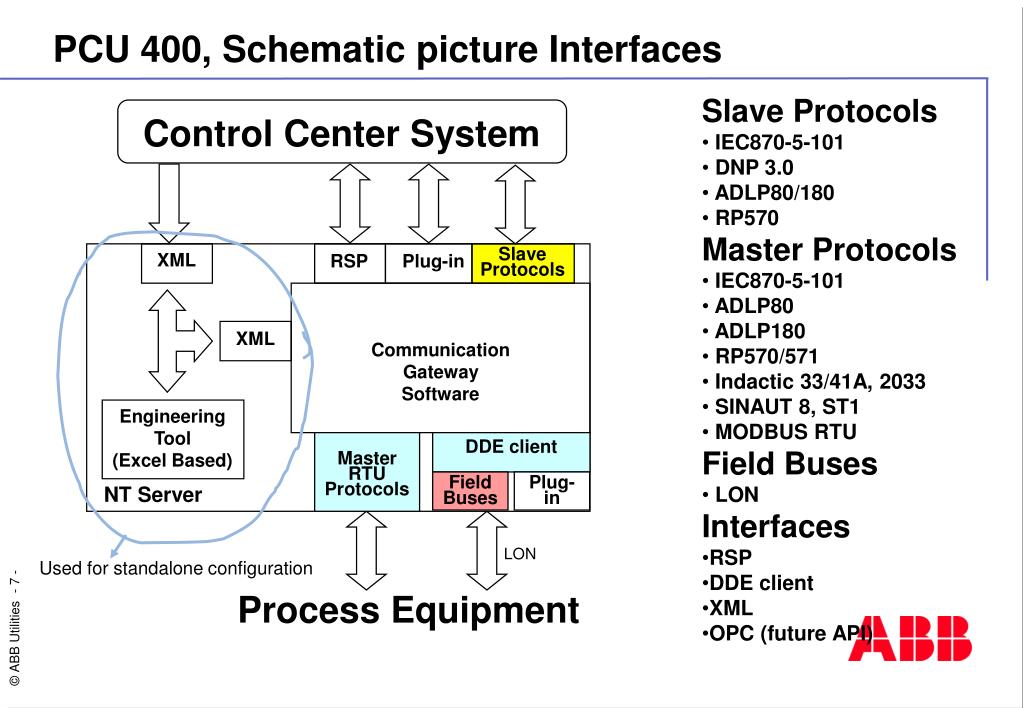 PCU 400, Schematic picture Interfaces

Control Center System

XML

RSP

Plug-in

Slave Protocols

XML

Communication Gateway Software

Engineering Tool (Excel Based)

NT Server

Master RTU Protocols

DDE client

Field Buses

Plug-in

LON

Used for standalone configuration

Process Equipment

Slave Protocols
• IEC870-5-101
• DNP 3.0
• ADLP80/180
• RP570

Master Protocols
• IEC870-5-101
• ADLP80
• ADLP180
• RP570/571
• Indactic 33/41A, 2033
• SINAUT 8, ST1
• MODBUS RTU

Field Buses
• LON

Interfaces
•RSP
•DDE client
•XML
•OPC (future API)

ABB

© ABB Utilities - 7 -